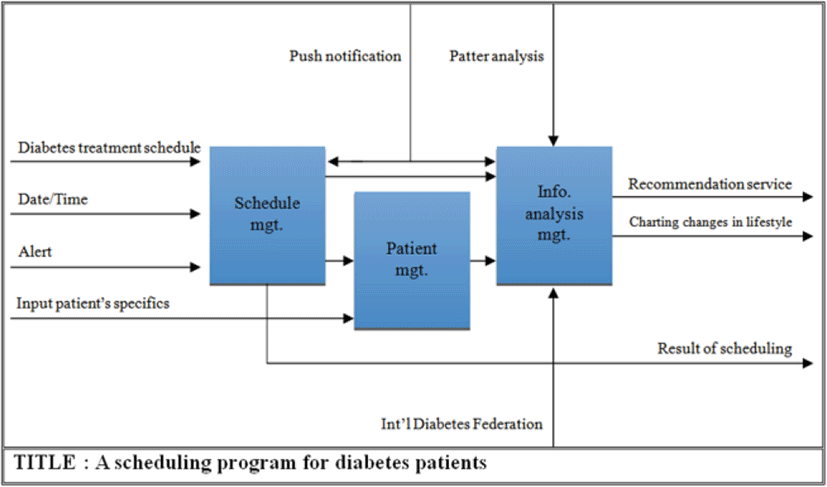 Push notification

Patter analysis

Diabetes treatment schedule

Date/Time

Alert

Input patient's specifics

Schedule mgt.

Patient mgt.

Info. analysis mgt.

Recommendation service

Charting changes in lifestyle

Result of scheduling

Int'l Diabetes Federation

TITLE : A scheduling program for diabetes patients